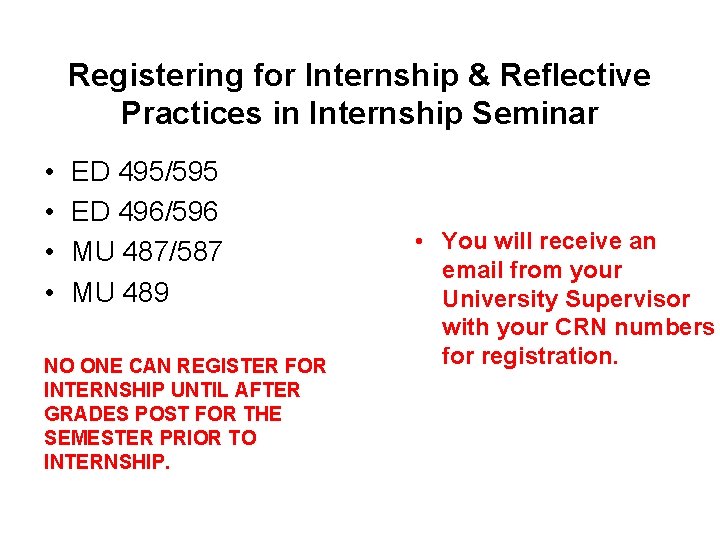 Registering for Internship & Reflective Practices in Internship Seminar

• ED 495/595
• ED 496/596
• MU 487/587
• MU 489

NO ONE CAN REGISTER FOR INTERNSHIP UNTIL AFTER GRADES POST FOR THE SEMESTER PRIOR TO INTERNSHIP.

• You will receive an email from your University Supervisor with your CRN numbers for registration.